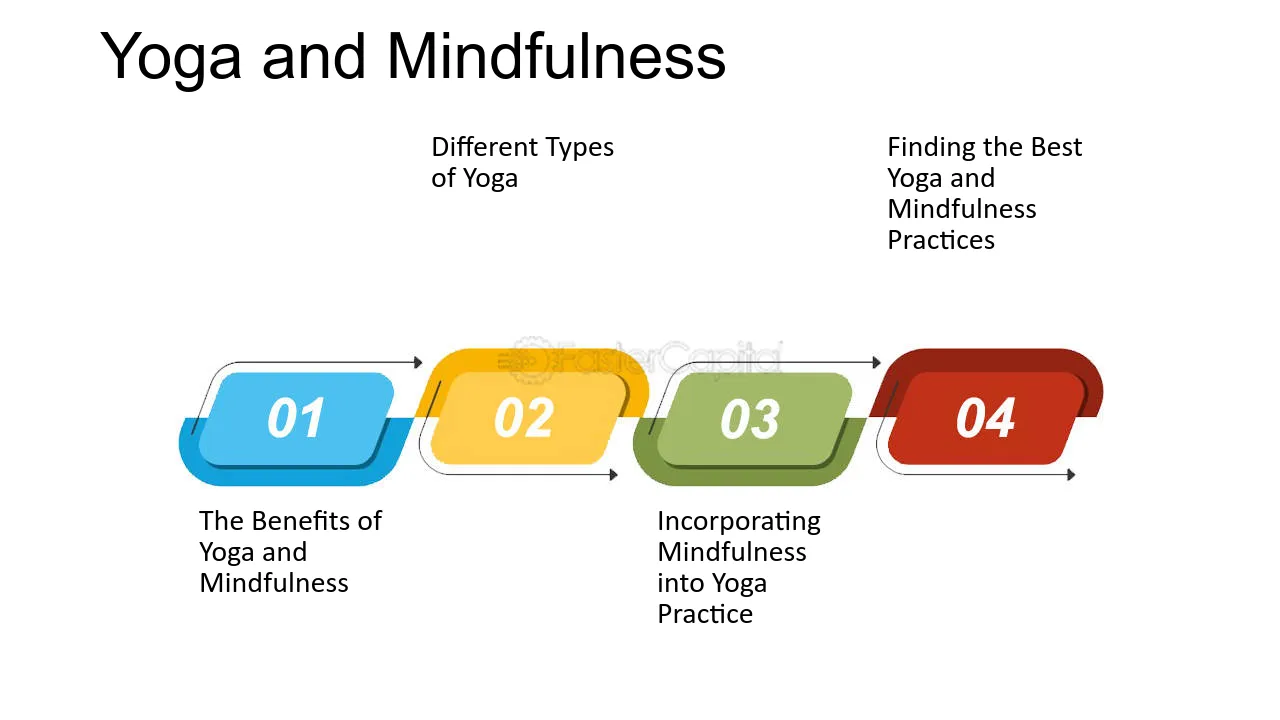 Yoga and Mindfulness

Different Types of Yoga

Finding the Best Yoga and Mindfulness Practices

01

02

03

04

The Benefits of Yoga and Mindfulness

Incorporating Mindfulness into Yoga Practice

FasterCapital